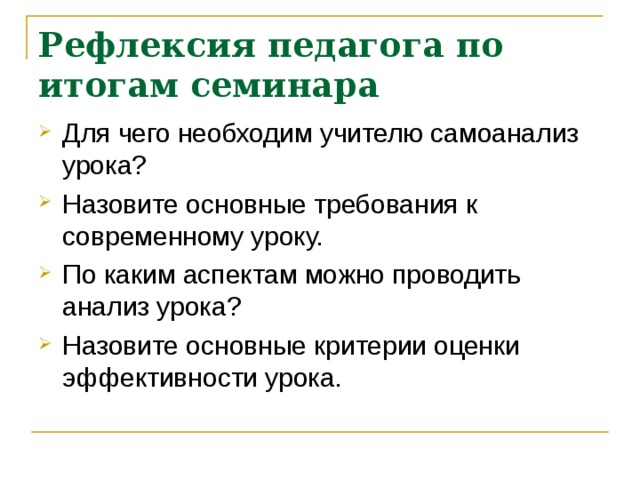 Рефлексия педагога по итогам семинара

Для чего необходим учителю самоанализ урока?

Назовите основные требования к современному уроку.

По каким аспектам можно проводить анализ урока?

Назовите основные критерии оценки эффективности урока.